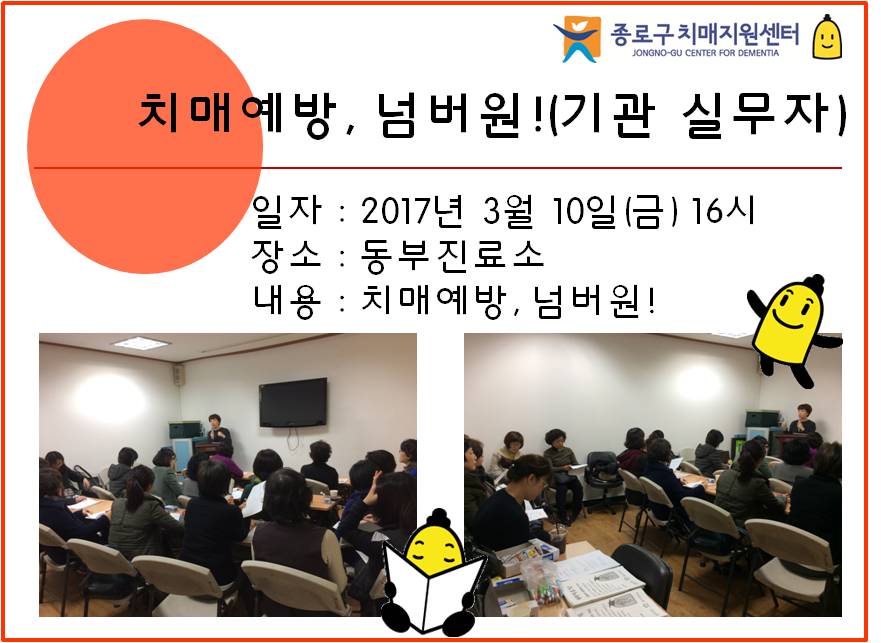 종로구치매지원센터
JONGNO-GU CENTER FOR DEMENTIA

치매예방, 넘버원!(기관 실무자)

일자 : 2017년 3월 10일(금) 16시
장소 : 동부진료소
내용 : 치매예방, 넘버원!